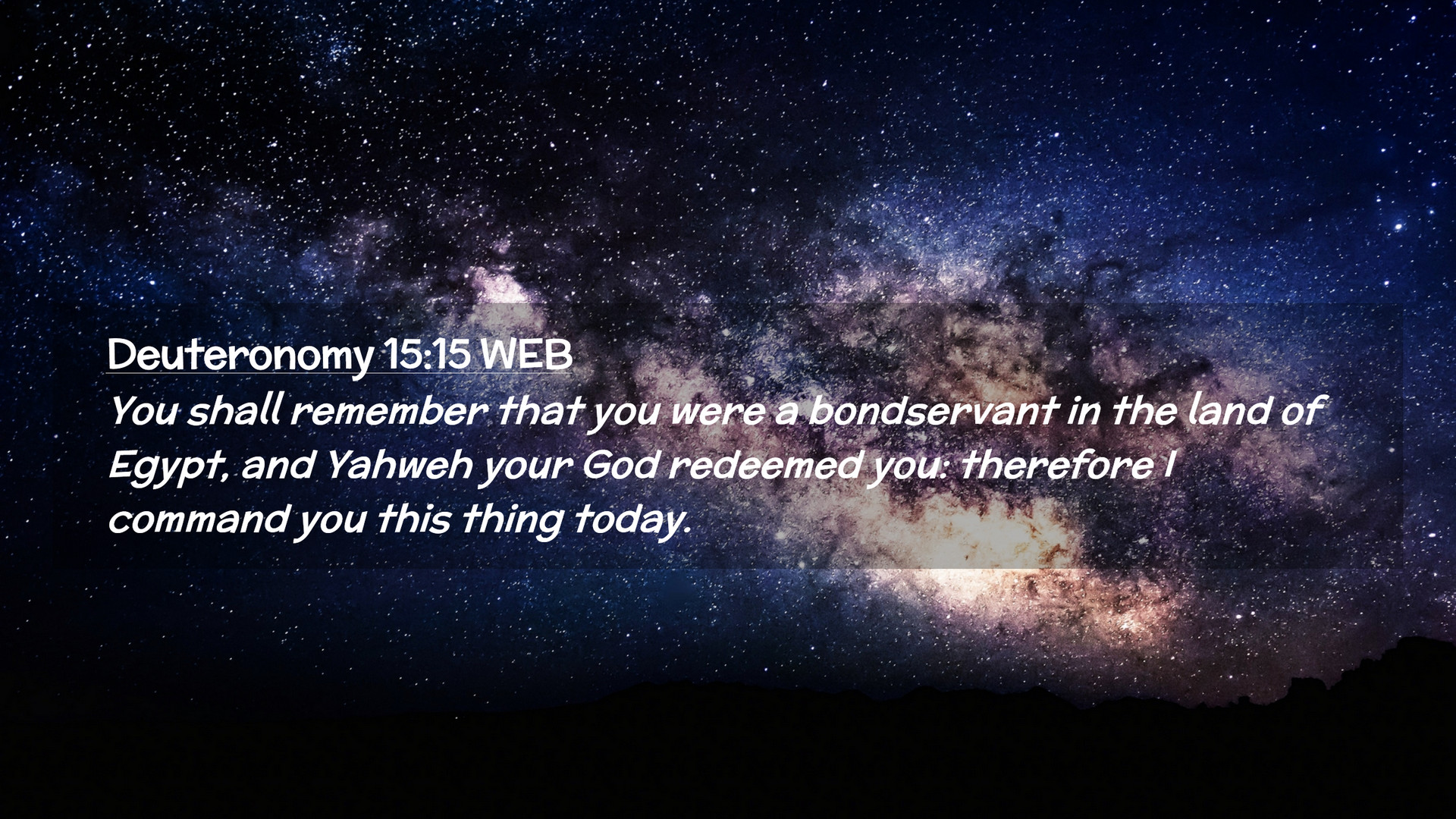 Deuteronomy 15:15 WEB
You shall remember that you were a bondservant in the land of Egypt, and Yahweh your God redeemed you: therefore I command you this thing today.